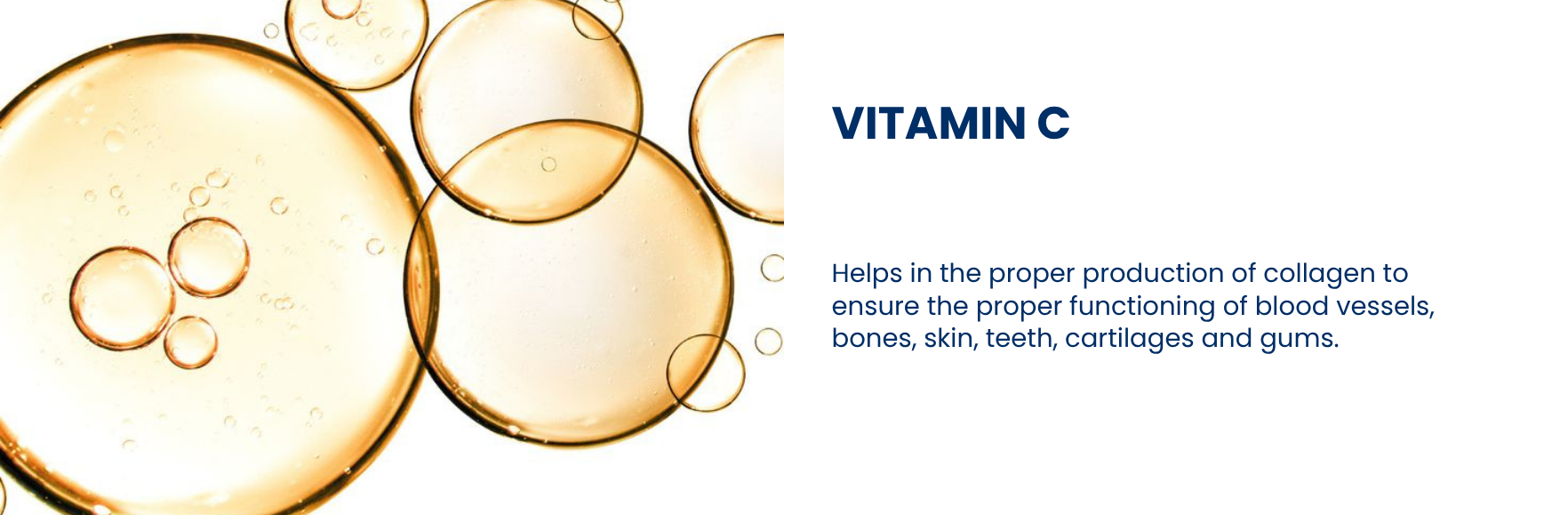 VITAMIN C

Helps in the proper production of collagen to ensure the proper functioning of blood vessels, bones, skin, teeth, cartilages and gums.